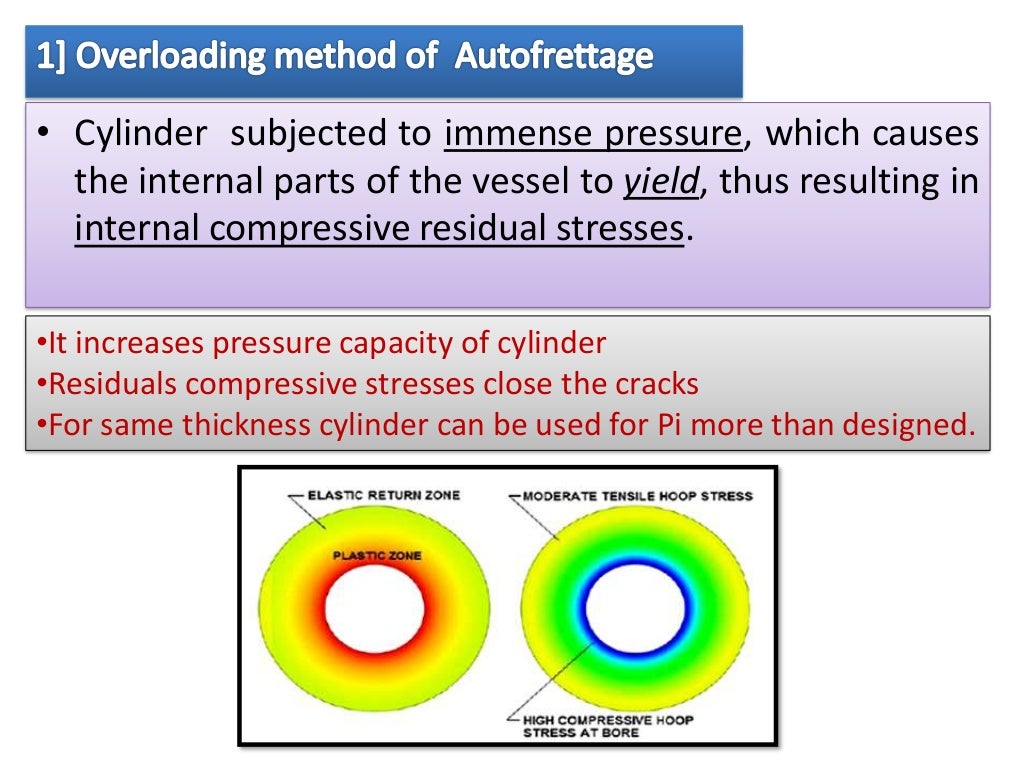 1] Overloading method of Autofrettage

• Cylinder subjected to immense pressure, which causes the internal parts of the vessel to yield, thus resulting in internal compressive residual stresses.

•It increases pressure capacity of cylinder
•Residuals compressive stresses close the cracks
•For same thickness cylinder can be used for Pi more than designed.

ELASTIC RETURN ZONE
PLASTIC ZONE
MODERATE TENSILE HOOP STRESS
HIGH COMPRESSIVE HOOP STRESS AT BORE